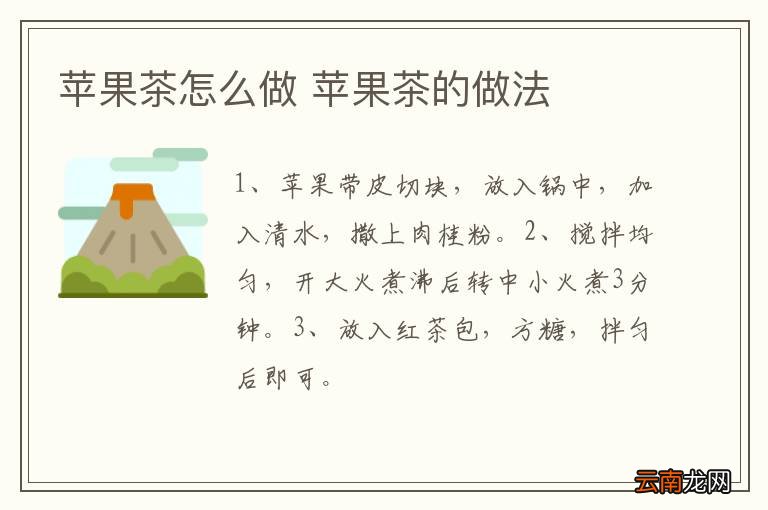 苹果茶怎么做 苹果茶的做法

1、苹果带皮切块，放入锅中，加入清水，撒上肉桂粉。2、搅拌均匀，开大火煮沸后转中小火煮3分钟。3、放入红茶包，方糖，拌匀后即可。

云南龙网